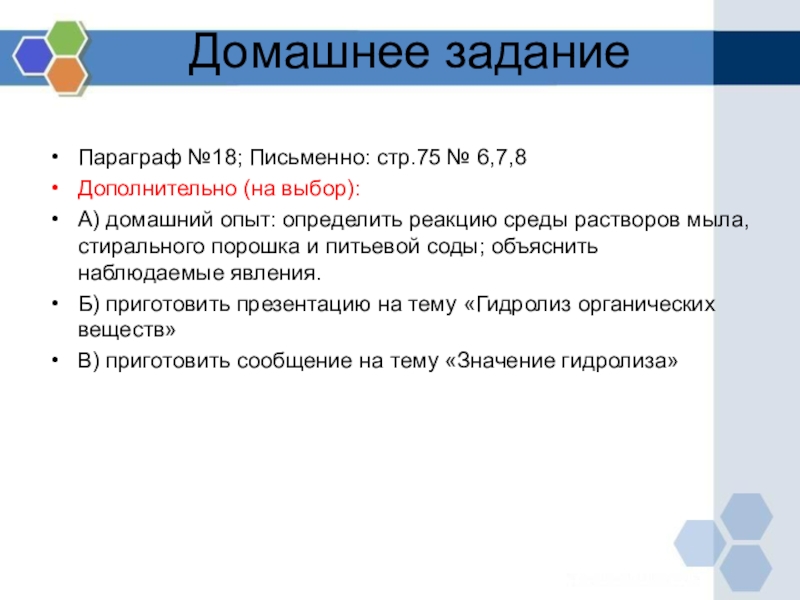 Домашнее задание

• Параграф №18; Письменно: стр.75 № 6,7,8
• Дополнительно (на выбор):
• А) домашний опыт: определить реакцию среды растворов мыла, стирального порошка и питьевой соды; объяснить наблюдаемые явления.
• Б) приготовить презентацию на тему «Гидролиз органических веществ»
• В) приготовить сообщение на тему «Значение гидролиза»